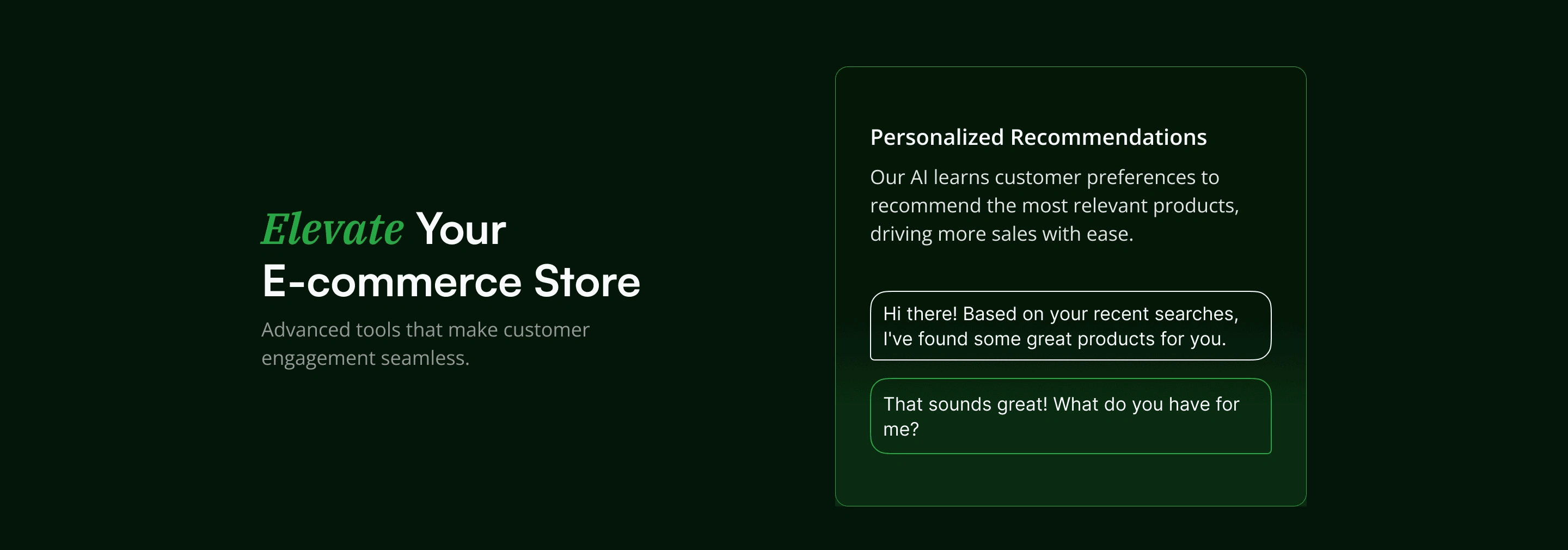 Elevate Your E-commerce Store

Advanced tools that make customer engagement seamless.

Personalized Recommendations

Our AI learns customer preferences to recommend the most relevant products, driving more sales with ease.

Hi there! Based on your recent searches, I've found some great products for you.

That sounds great! What do you have for me?